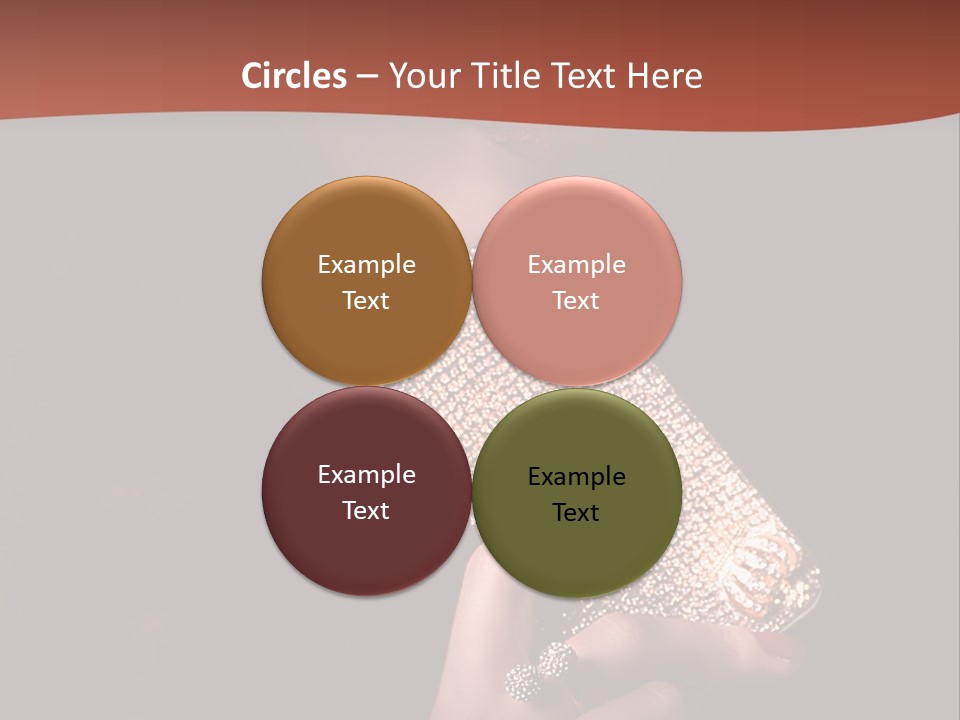 Circles – Your Title Text Here

Example Text

Example Text

Example Text

Example Text